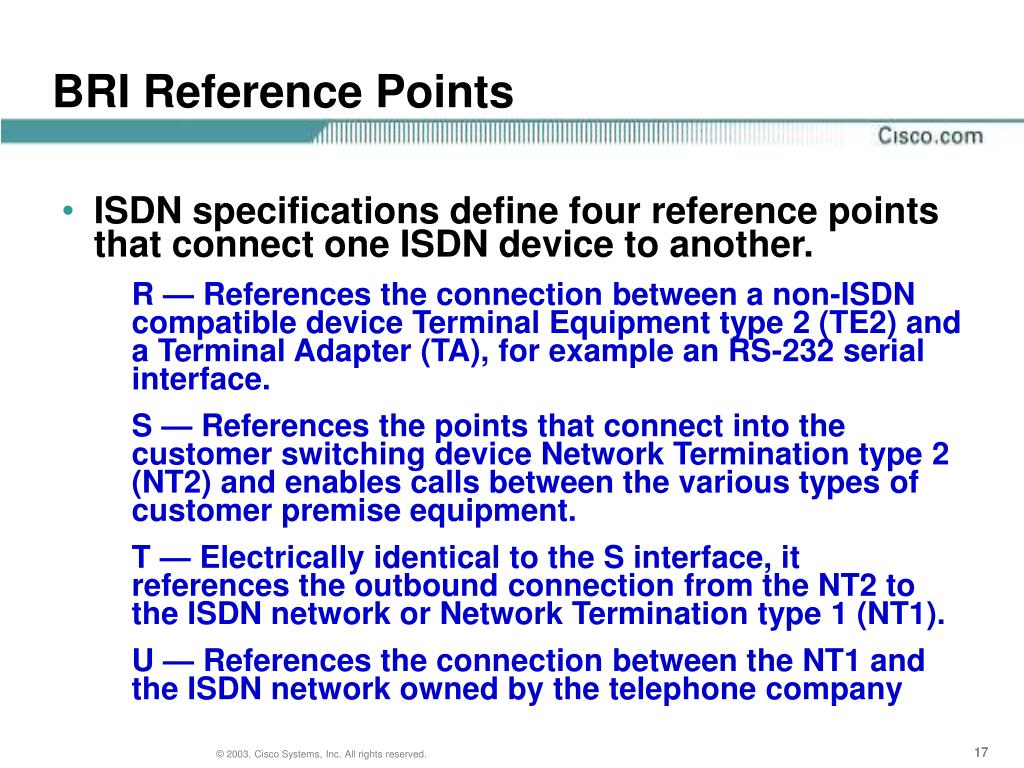 BRI Reference Points

Cisco.com

• ISDN specifications define four reference points that connect one ISDN device to another.

R — References the connection between a non-ISDN compatible device Terminal Equipment type 2 (TE2) and a Terminal Adapter (TA), for example an RS-232 serial interface.

S — References the points that connect into the customer switching device Network Termination type 2 (NT2) and enables calls between the various types of customer premise equipment.

T — Electrically identical to the S interface, it references the outbound connection from the NT2 to the ISDN network or Network Termination type 1 (NT1).

U — References the connection between the NT1 and the ISDN network owned by the telephone company

© 2003, Cisco Systems, Inc. All rights reserved.

17